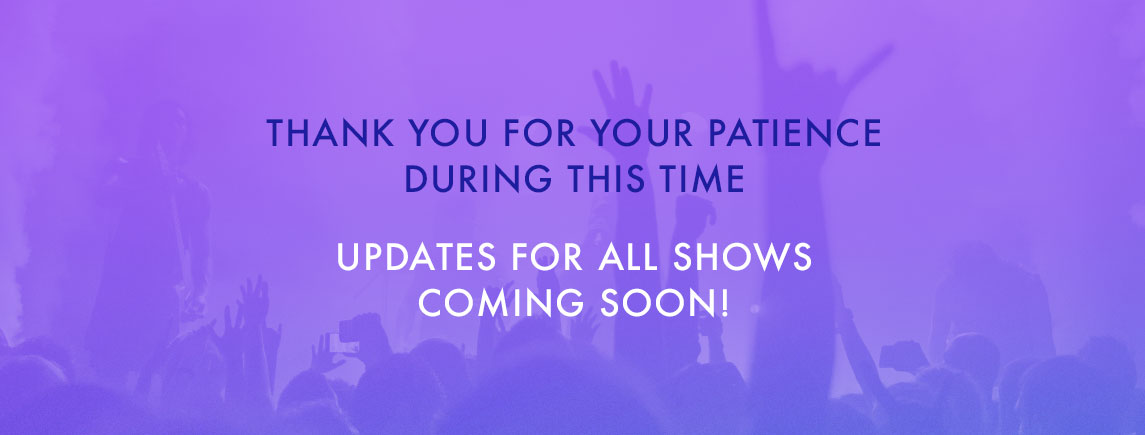 THANK YOU FOR YOUR PATIENCE DURING THIS TIME

UPDATES FOR ALL SHOWS COMING SOON!